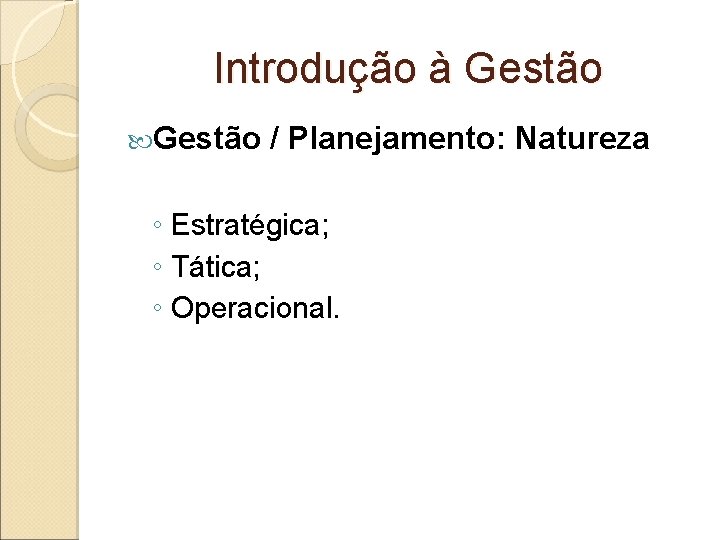 Introdução à Gestão

Gestão / Planejamento: Natureza

◦ Estratégica;
◦ Tática;
◦ Operacional.